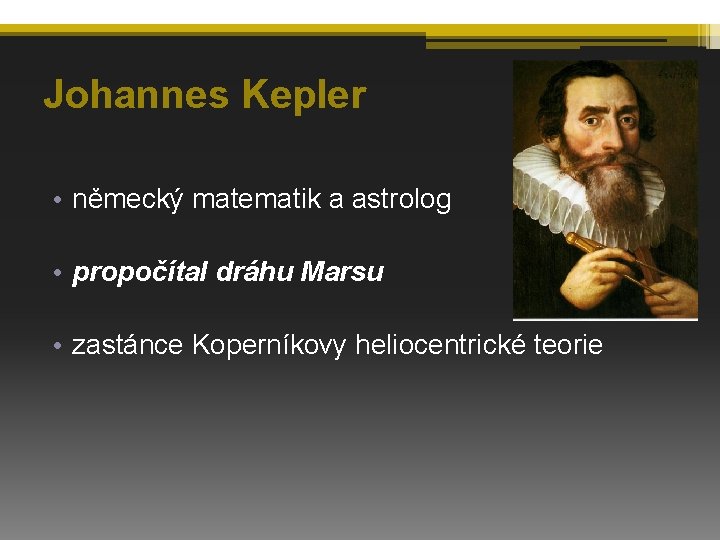 Johannes Kepler

• německý matematik a astrolog

• propočítal dráhu Marsu

• zastánce Koperníkovy heliocentrické teorie